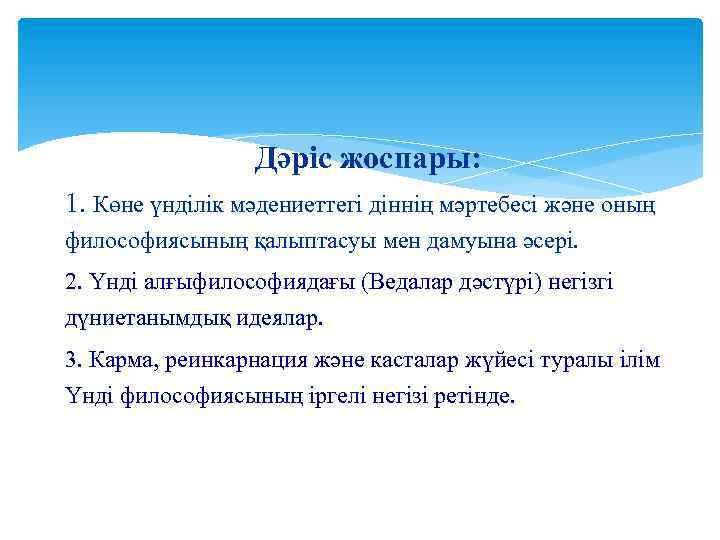 Дәріс жоспары:

1. Көне үнділік мәдениеттегі діннің мәртебесі және оның философиясының қалыптасуы мен дамуына әсері.

2. Үнді алғыфилософиядағы (Ведалар дәстүрі) негізгі дүниетанымдық идеялар.

3. Карма, реинкарнация және касталар жүйесі туралы ілім Үнді философиясының іргелі негізі ретінде.